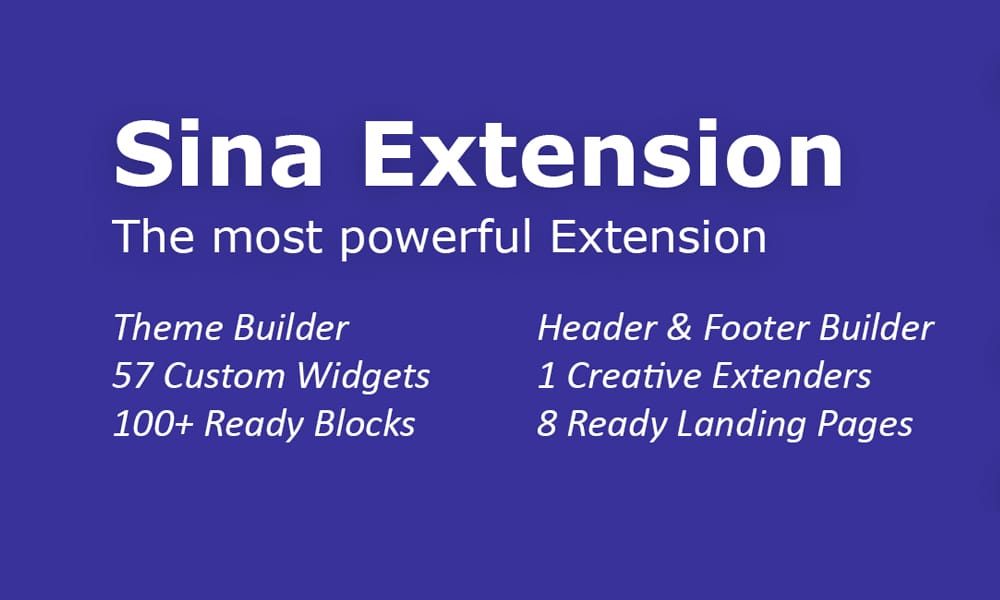 Sina Extension
The most powerful Extension

Theme Builder
57 Custom Widgets
100+ Ready Blocks

Header & Footer Builder
1 Creative Extenders
8 Ready Landing Pages